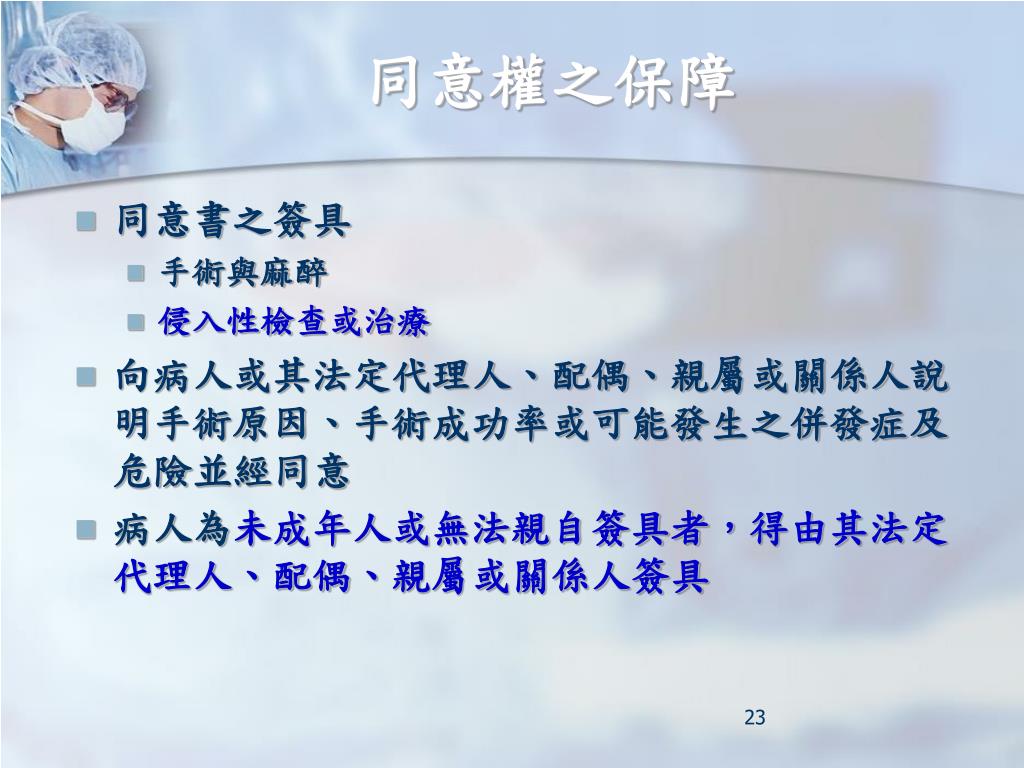 同意權之保障

同意書之簽具

手術與麻醉

侵入性檢查或治療

向病人或其法定代理人、配偶、親屬或關係人說明手術原因、手術成功率或可能發生之併發症及危險並經同意

病人為未成年人或無法親自簽具者，得由其法定代理人、配偶、親屬或關係人簽具

23